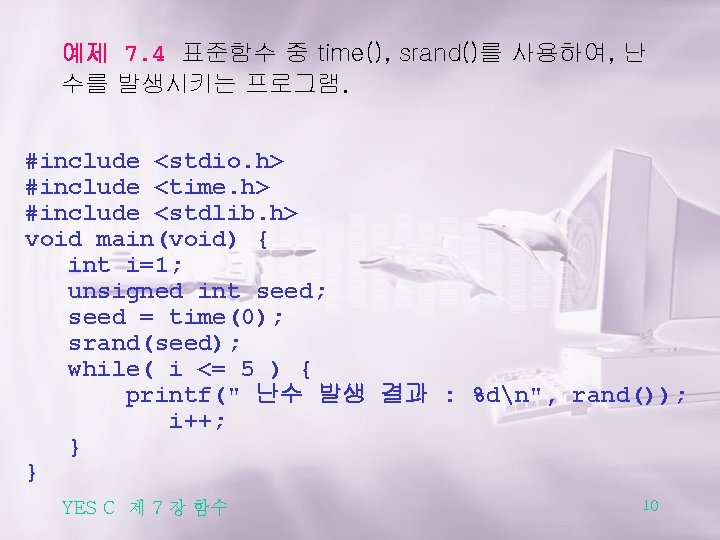 예제 7.4 표준함수 중 time(), srand()를 사용하여, 난수를 발생시키는 프로그램.

#include <stdio.h>
#include <time.h>
#include <stdlib.h>
void main(void) {
    int i=1;
    unsigned int seed;
    seed = time(0);
    srand(seed);
    while( i <= 5 ) {
        printf(" 난수 발생 결과 : %d\n", rand());
        i++;
    }
}

YES C 제 7 장 함수

10